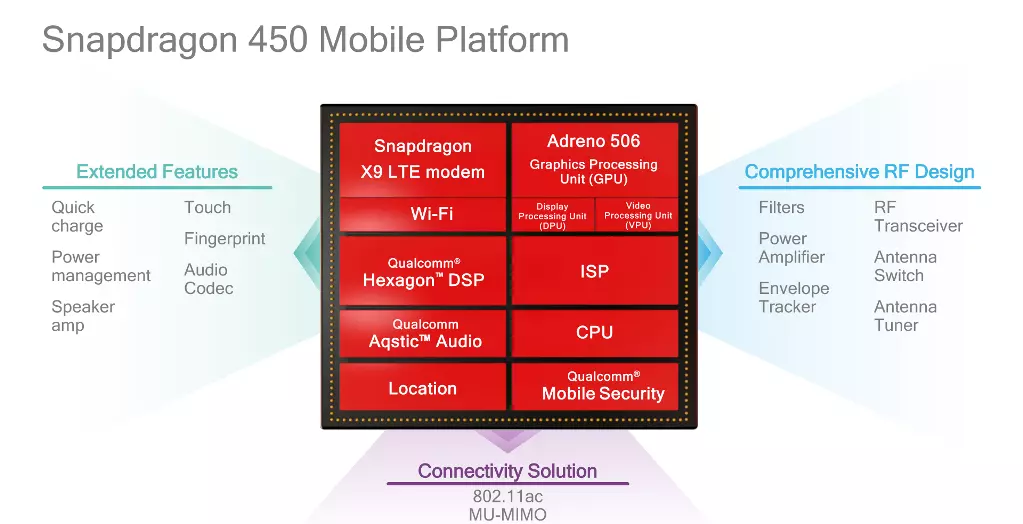 Snapdragon 450 Mobile Platform

Extended Features

Quick charge

Power management

Speaker amp

Touch

Fingerprint

Audio Codec

Snapdragon X9 LTE modem

Wi-Fi

Qualcomm® Hexagon™ DSP

Qualcomm Aqstic™ Audio

Location

Adreno 506

Graphics Processing Unit (GPU)

Display Processing Unit (DPU)

Video Processing Unit (VPU)

ISP

CPU

Qualcomm® Mobile Security

Comprehensive RF Design

Filters

Power Amplifier

Envelope Tracker

RF Transceiver

Antenna Switch

Antenna Tuner

Connectivity Solution

802.11ac MU-MIMO